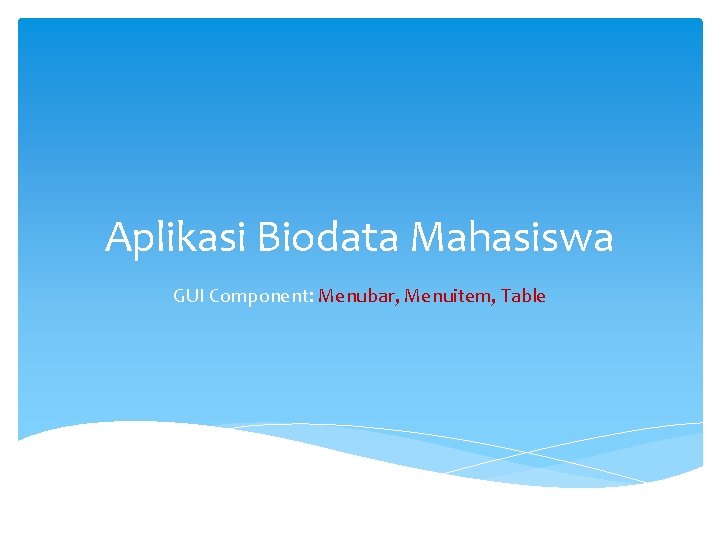 Aplikasi Biodata Mahasiswa

GUI Component: Menubar, Menuitem, Table